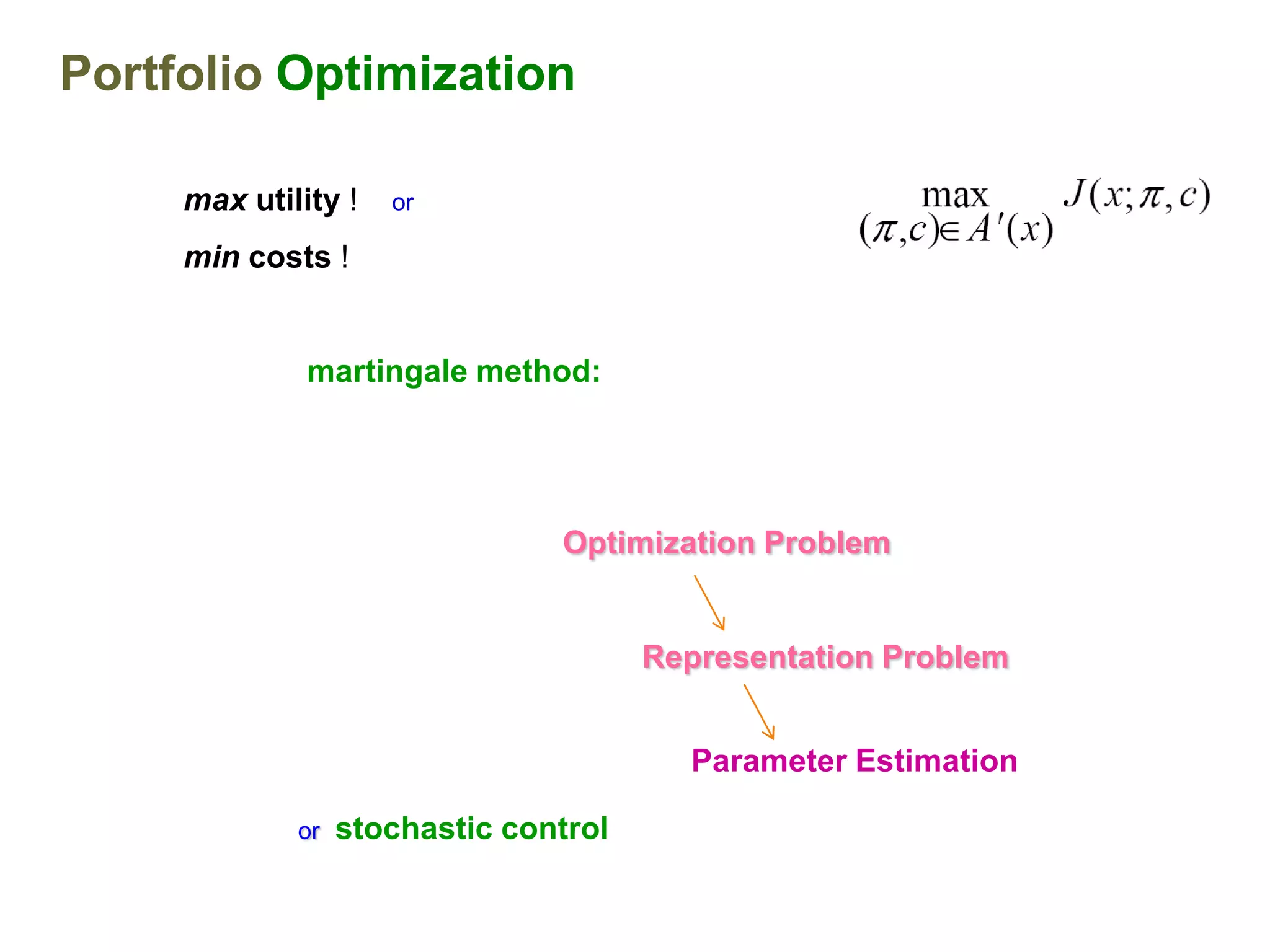 Portfolio Optimization

max utility ! or

min costs !

$\max_{(\pi,c)\in A'(x)} J(x;\pi,c)$

martingale method:

Optimization Problem

Representation Problem

Parameter Estimation

or stochastic control